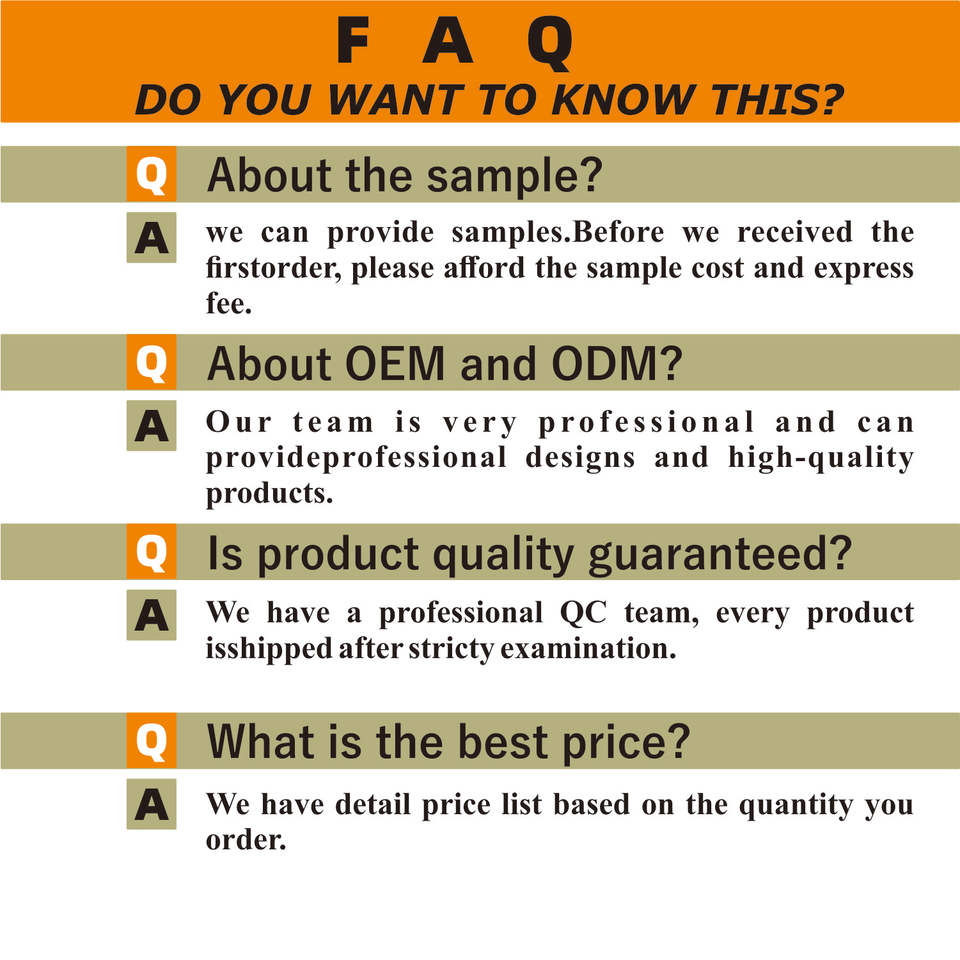 F A Q
DO YOU WANT TO KNOW THIS?

Q About the sample?

A we can provide samples.Before we received the firstorder, please afford the sample cost and express fee.

Q About OEM and ODM?

A Our team is very professional and can provideprofessional designs and high-quality products.

Q Is product quality guaranteed?

A We have a professional QC team, every product isshipped after stricty examination.

Q What is the best price?

A We have detail price list based on the quantity you order.